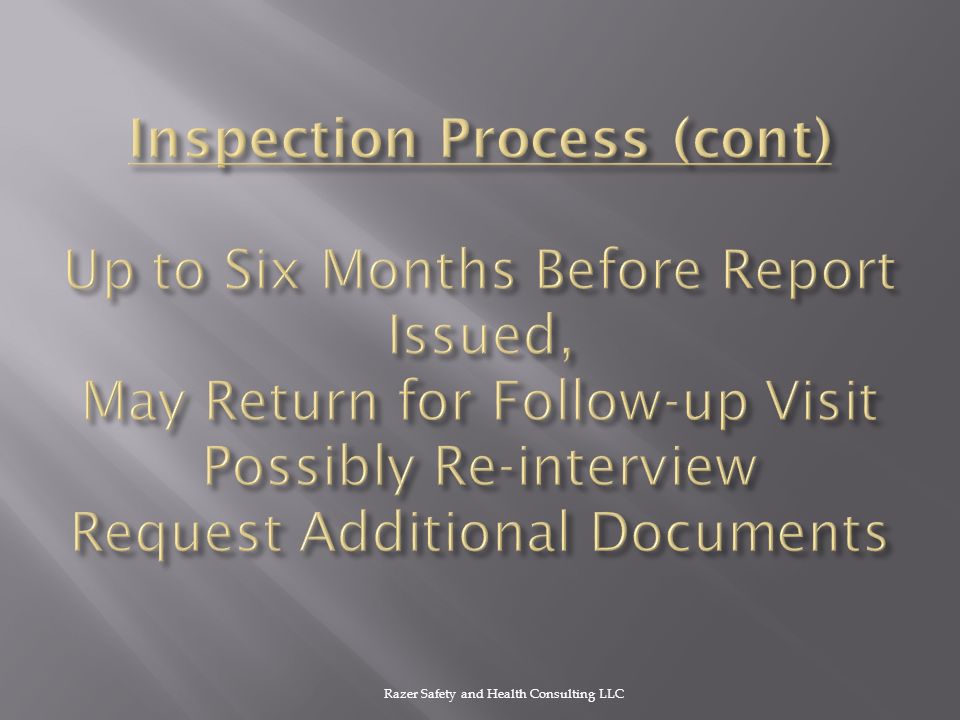 Inspection Process (cont)

Up to Six Months Before Report Issued,
May Return for Follow-up Visit
Possibly Re-interview
Request Additional Documents

Razer Safety and Health Consulting LLC